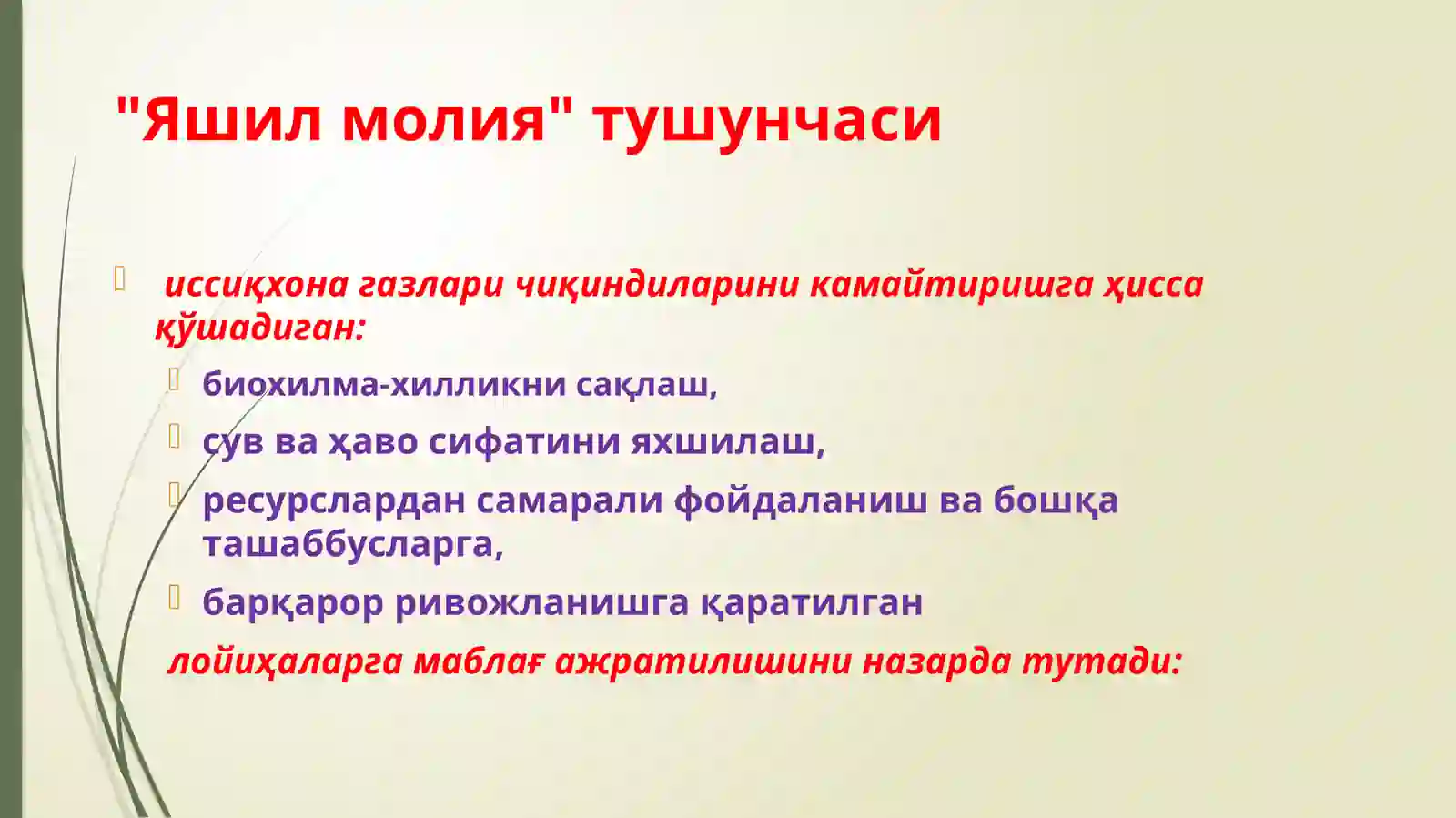 "Яшил молия" тушунчаси

иссиқхона газлари чиқиндиларини камайтиришга ҳисса қўшадиган:

биохилма-хилликни сақлаш,

сув ва ҳаво сифатини яхшилаш,

ресурслардан самарали фойдаланиш ва бошқа ташаббусларга,

барқарор ривожланишга қаратилган

лойиҳаларга маблағ ажратилишини назарда тутади: